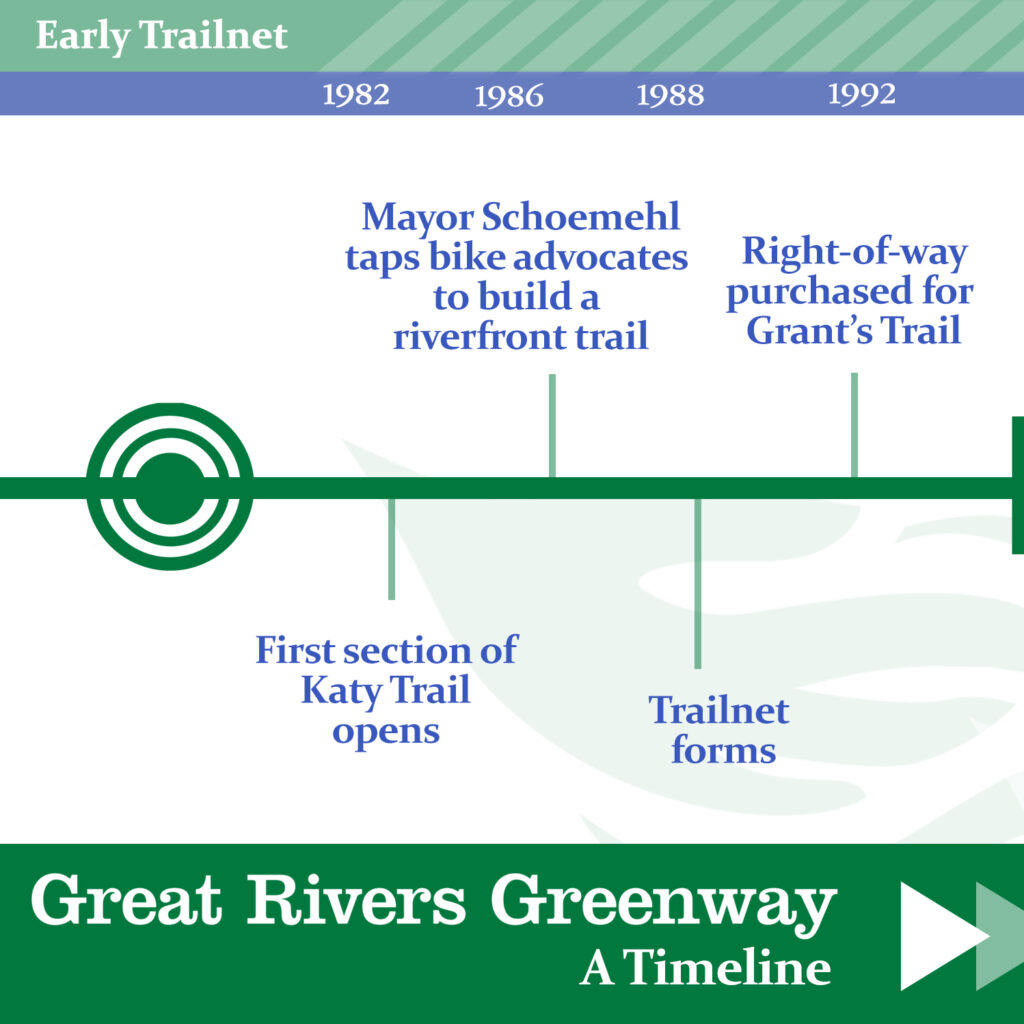 Early Trailnet

1982 1986 1988 1992

Mayor Schoemehl taps bike advocates to build a riverfront trail

Right-of-way purchased for Grant's Trail

First section of Katy Trail opens

Trailnet forms

Great Rivers Greenway
A Timeline